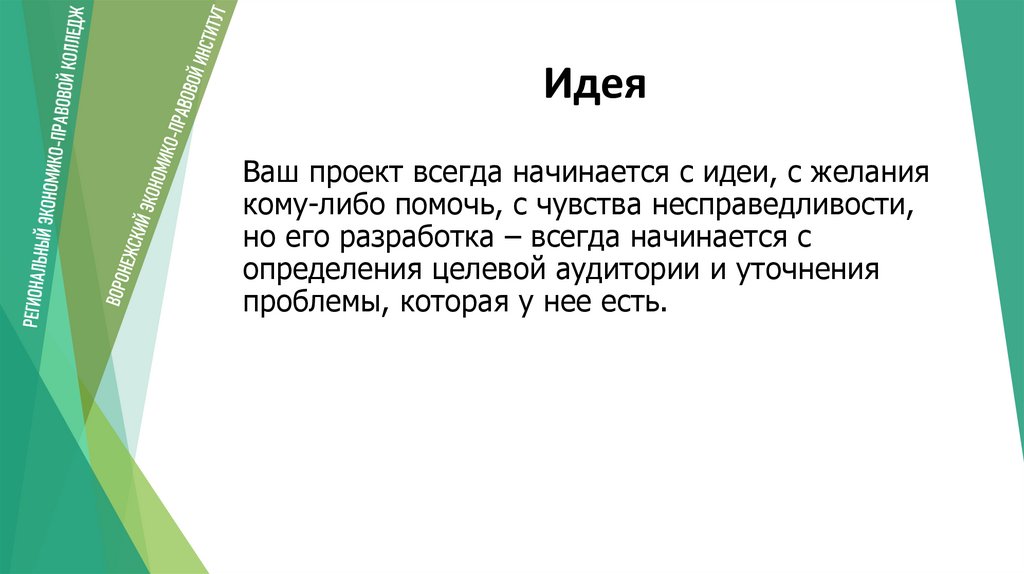 РЕГИОНАЛЬНЫЙ ЭКОНОМИКО-ПРАВОВОЙ КОЛЛЕДЖ

ВОРОНЕЖСКИЙ ЭКОНОМИКО-ПРАВОВОЙ ИНСТИТУТ

Идея

Ваш проект всегда начинается с идеи, с желания кому-либо помочь, с чувства несправедливости, но его разработка – всегда начинается с определения целевой аудитории и уточнения проблемы, которая у нее есть.